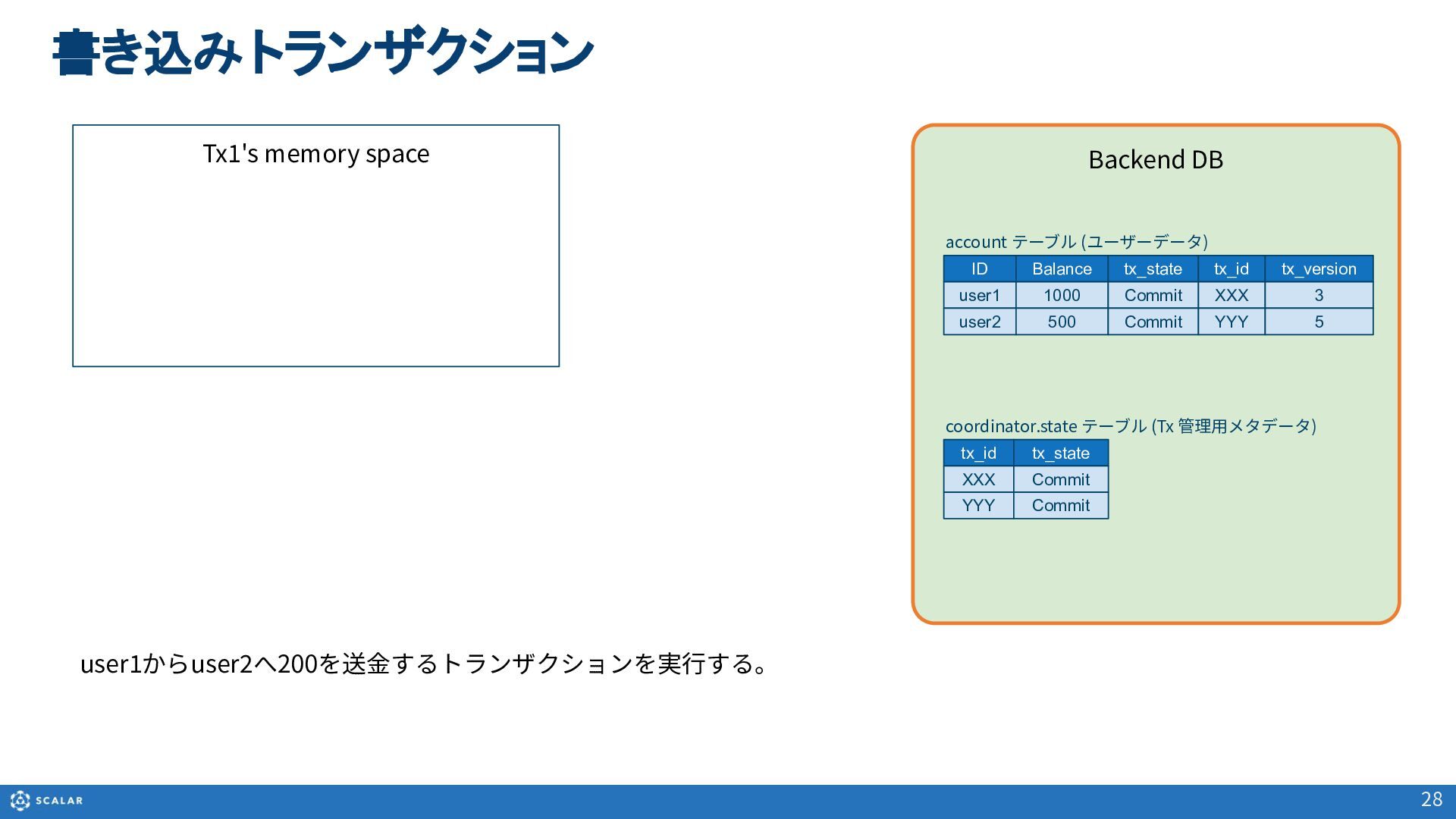 書き込みトランザクション

Tx1's memory space

Backend DB

account テーブル (ユーザーデータ)

| ID | Balance | tx_state | tx_id | tx_version |
|---|---|---|---|---|
| user1 | 1000 | Commit | XXX | 3 |
| user2 | 500 | Commit | YYY | 5 |

coordinator.state テーブル (Tx 管理用メタデータ)

| tx_id | tx_state |
|---|---|
| XXX | Commit |
| YYY | Commit |

user1からuser2へ200を送金するトランザクションを実行する。

SCALAR

28